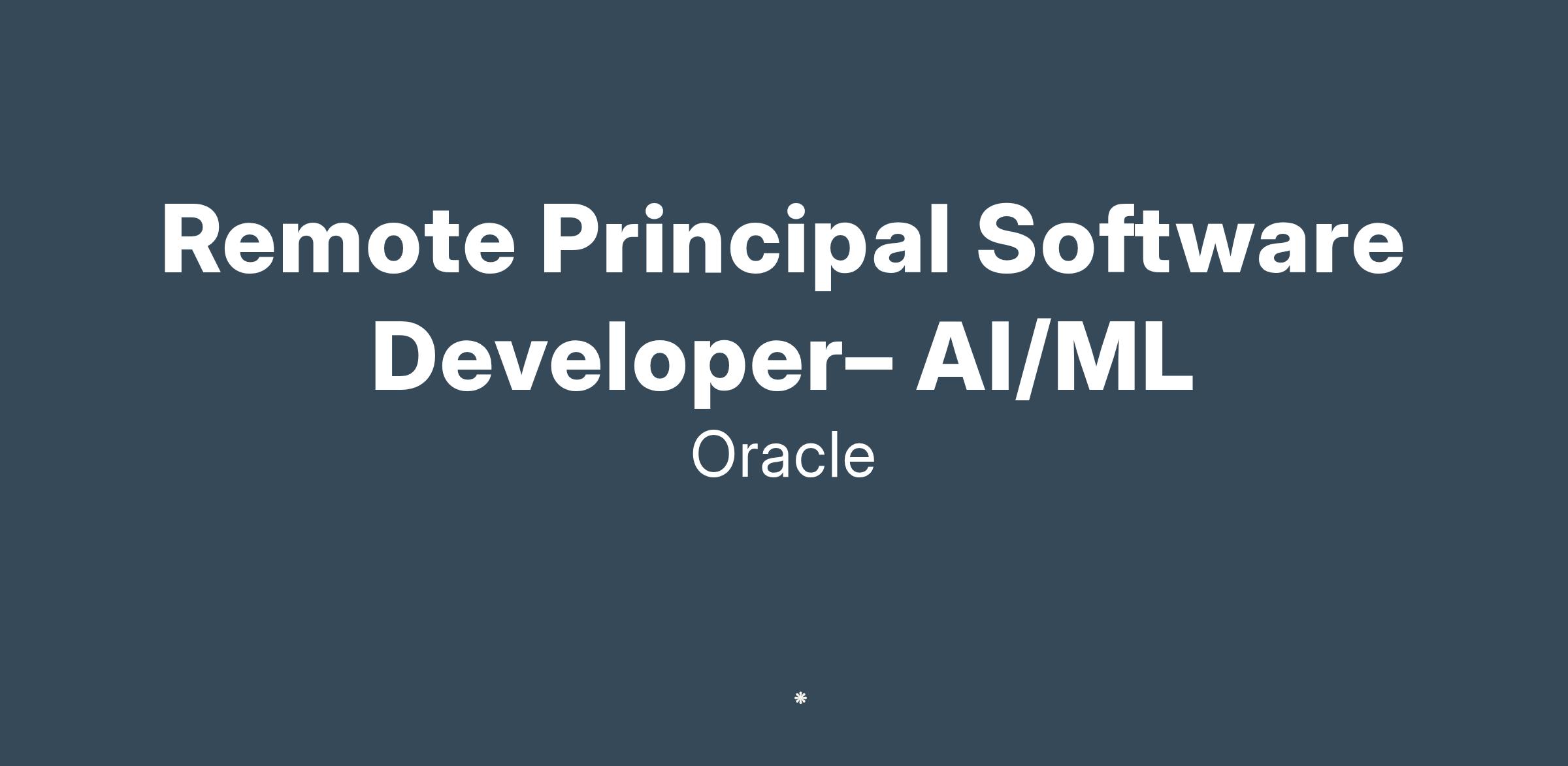 Remote Principal Software Developer– AI/ML

Oracle

*